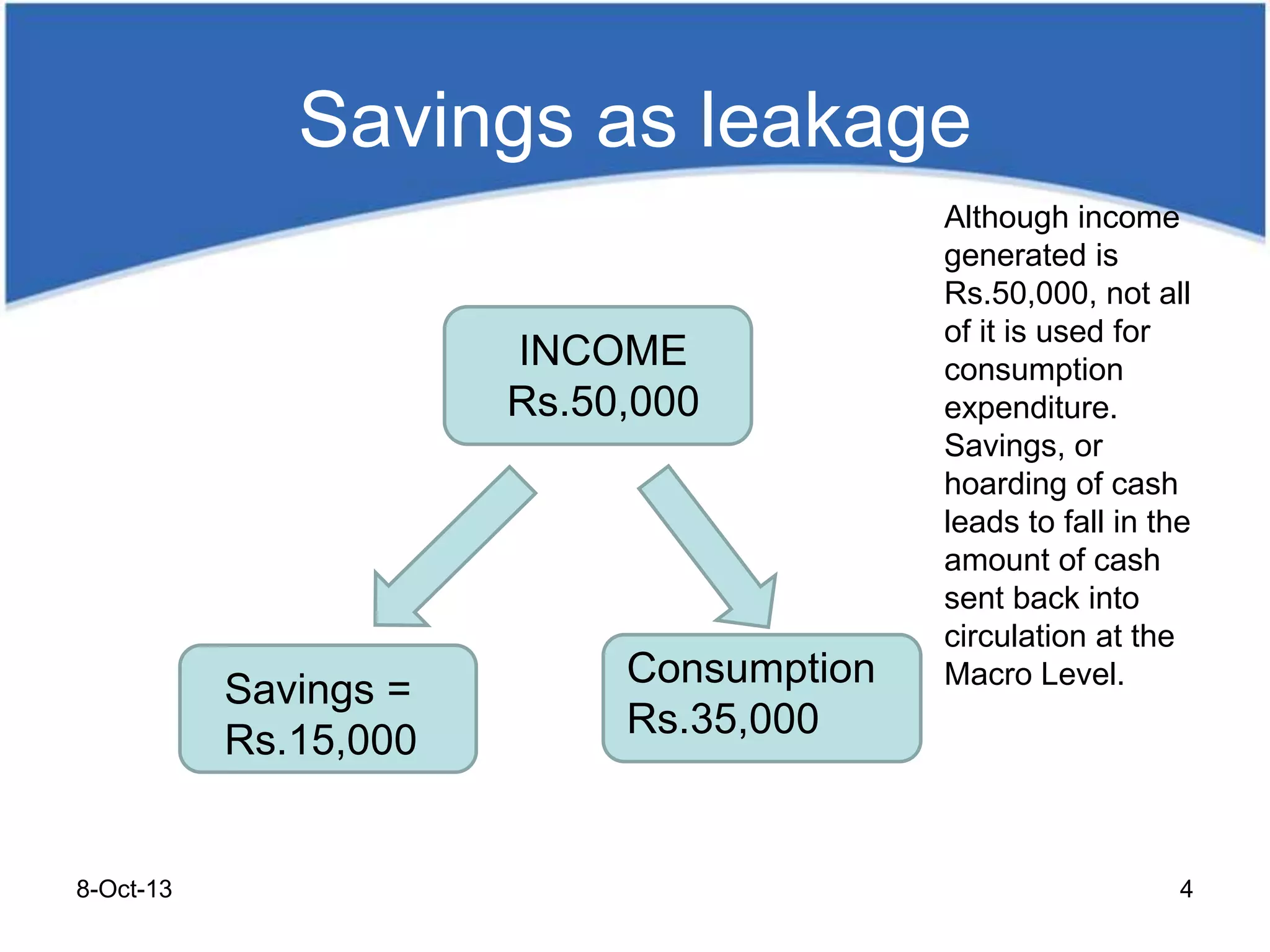 Savings as leakage

INCOME
Rs.50,000

Savings =
Rs.15,000

Consumption
Rs.35,000

Although income generated is Rs.50,000, not all of it is used for consumption expenditure. Savings, or hoarding of cash leads to fall in the amount of cash sent back into circulation at the Macro Level.

8-Oct-13

4